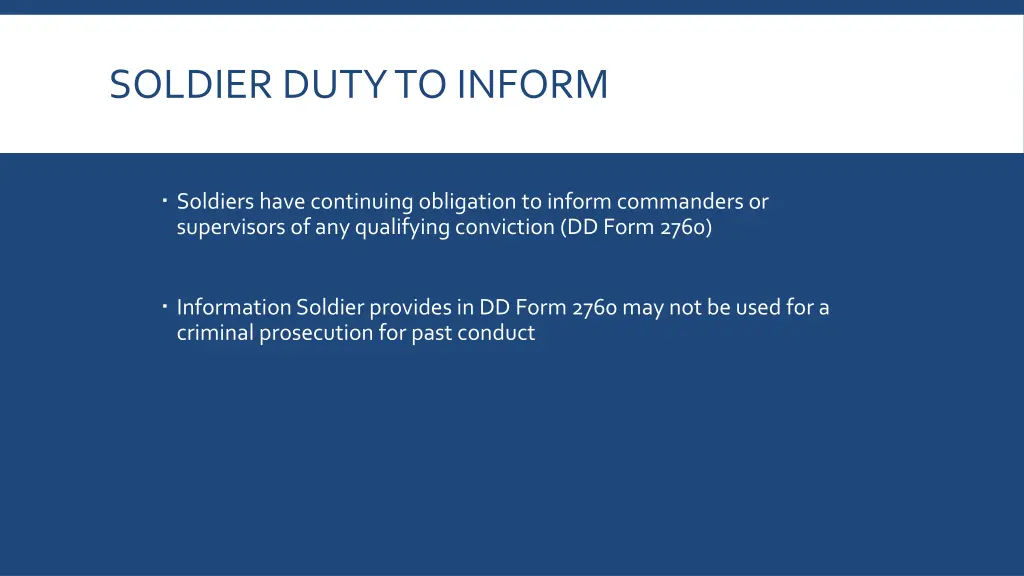 SOLDIER DUTY TO INFORM

▪ Soldiers have continuing obligation to inform commanders or supervisors of any qualifying conviction (DD Form 2760)

▪ Information Soldier provides in DD Form 2760 may not be used for a criminal prosecution for past conduct